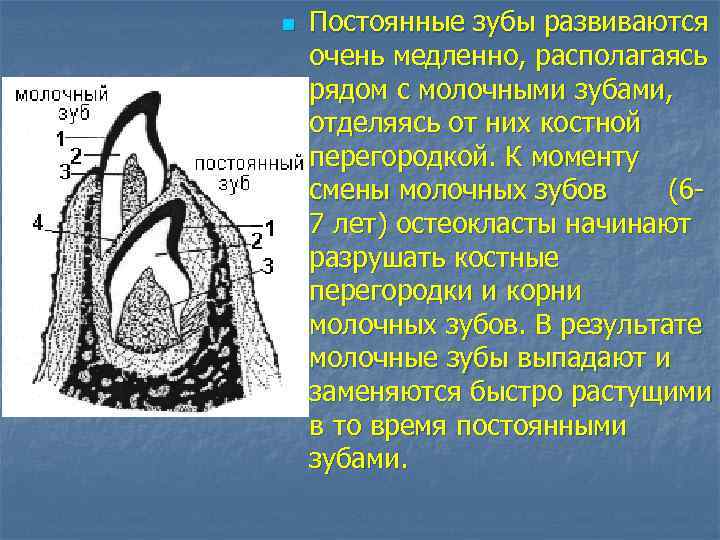 молочный зуб
1
2
3
постоянный зуб
4
1
2
3

Постоянные зубы развиваются очень медленно, располагаясь рядом с молочными зубами, отделяясь от них костной перегородкой. К моменту смены молочных зубов (6-7 лет) остеокласты начинают разрушать костные перегородки и корни молочных зубов. В результате молочные зубы выпадают и заменяются быстро растущими в то время постоянными зубами.